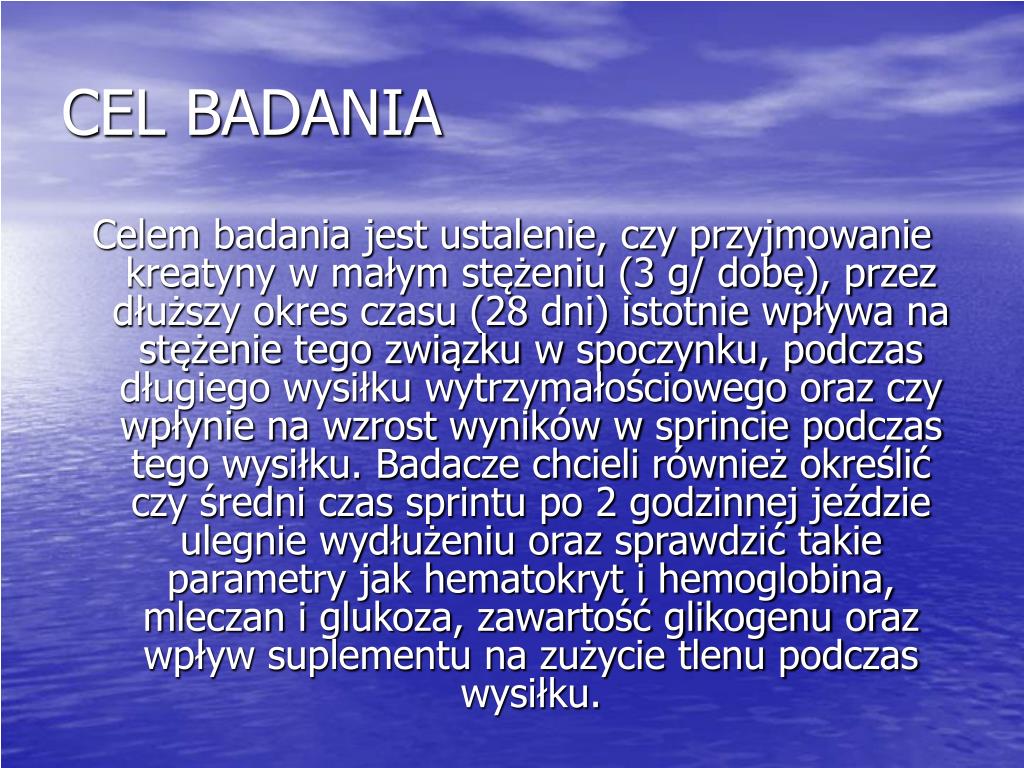 CEL BADANIA

Celem badania jest ustalenie, czy przyjmowanie kreatyny w małym stężeniu (3 g/ dobę), przez dłuższy okres czasu (28 dni) istotnie wpływa na stężenie tego związku w spoczynku, podczas długiego wysiłku wytrzymałościowego oraz czy wpłynie na wzrost wyników w sprincie podczas tego wysiłku. Badacze chcieli również określić czy średni czas sprintu po 2 godzinnej jeździe ulegnie wydłużeniu oraz sprawdzić takie parametry jak hematokryt i hemoglobina, mleczan i glukoza, zawartość glikogenu oraz wpływ suplementu na zużycie tlenu podczas wysiłku.